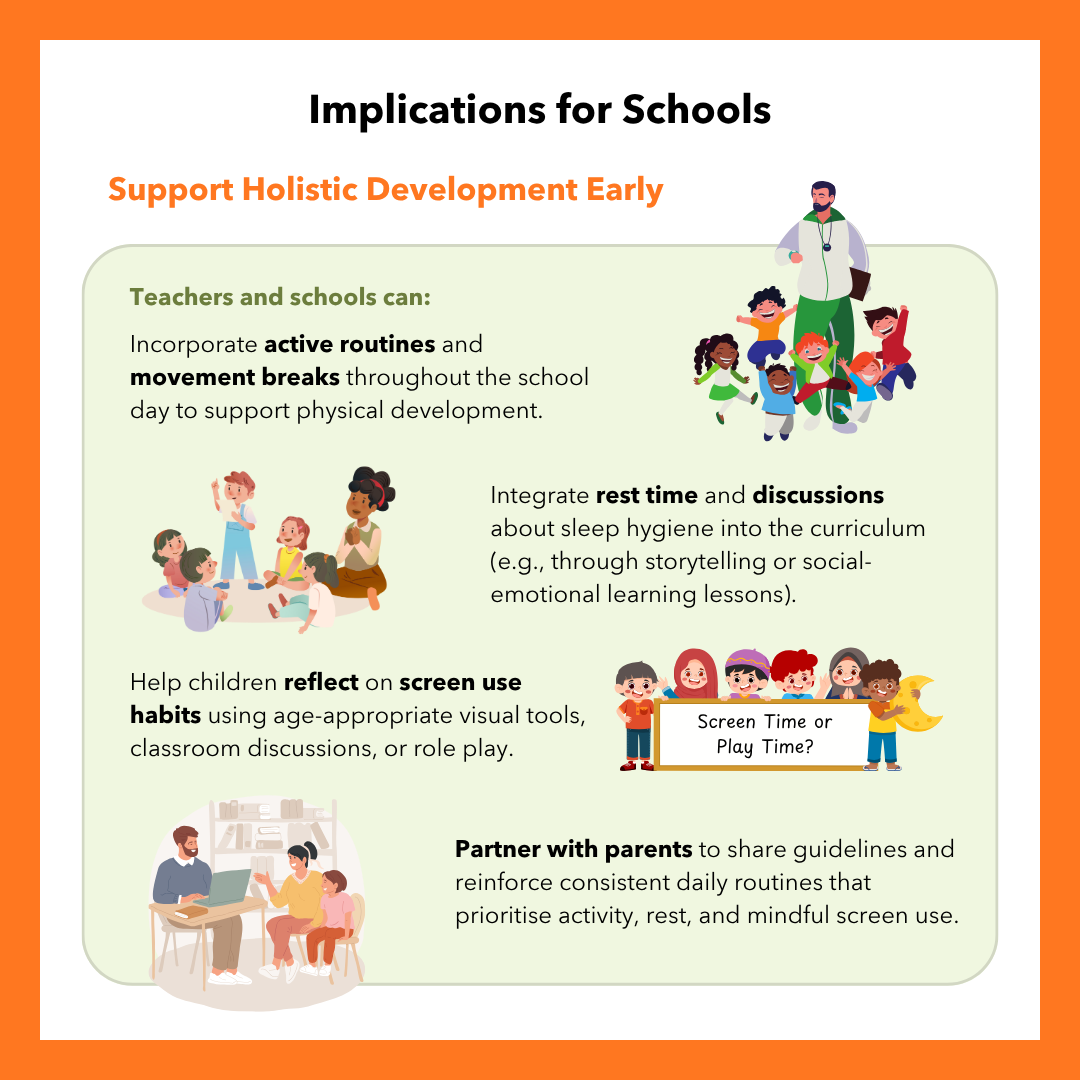 Implications for Schools

Support Holistic Development Early

Teachers and schools can:

Incorporate active routines and movement breaks throughout the school day to support physical development.

Integrate rest time and discussions about sleep hygiene into the curriculum (e.g., through storytelling or social-emotional learning lessons).

Help children reflect on screen use habits using age-appropriate visual tools, classroom discussions, or role play.

Screen Time or Play Time?

Partner with parents to share guidelines and reinforce consistent daily routines that prioritise activity, rest, and mindful screen use.